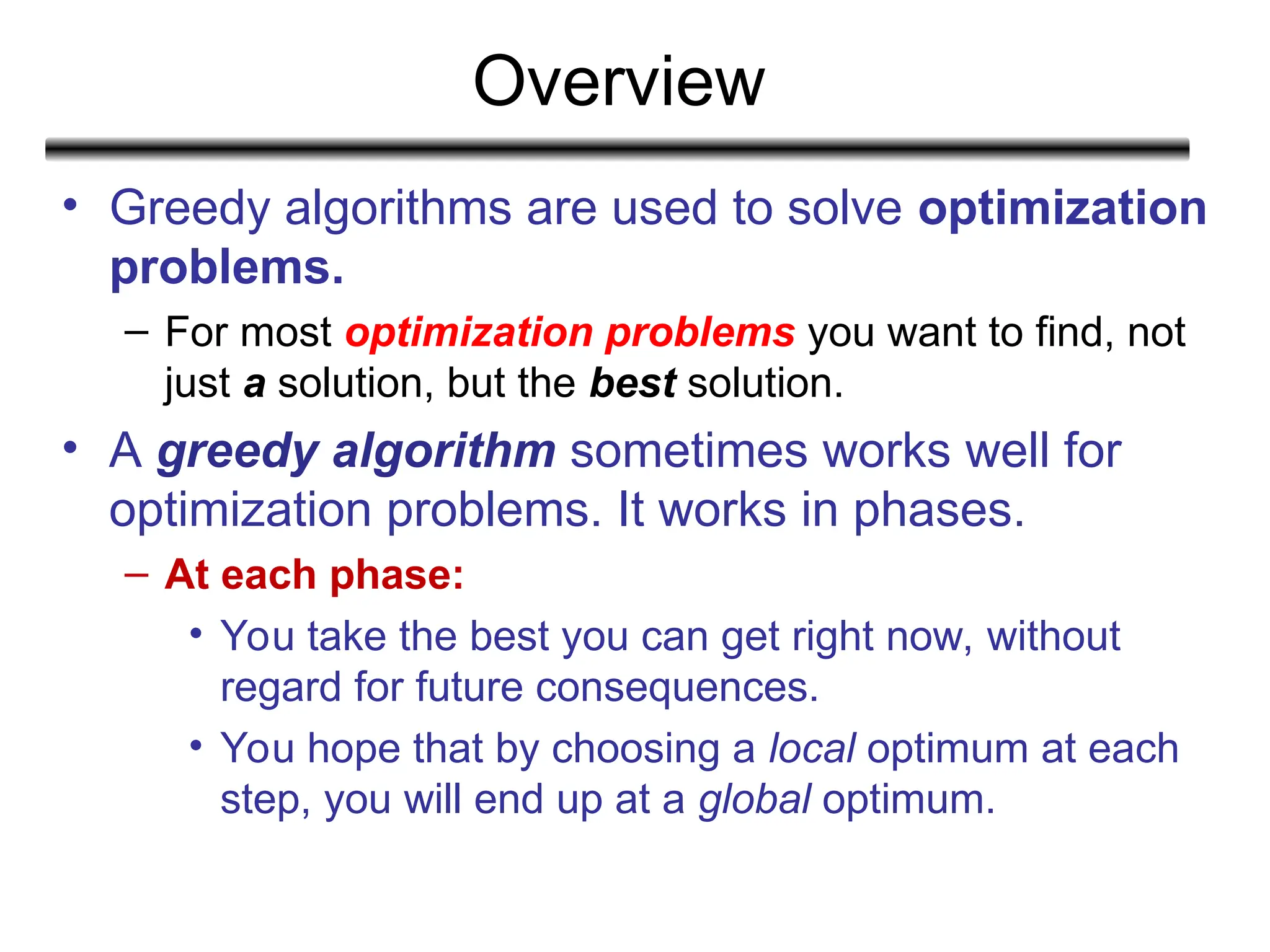 Overview

• Greedy algorithms are used to solve optimization problems.

– For most optimization problems you want to find, not just a solution, but the best solution.

• A greedy algorithm sometimes works well for optimization problems. It works in phases.

– At each phase:

• You take the best you can get right now, without regard for future consequences.

• You hope that by choosing a local optimum at each step, you will end up at a global optimum.